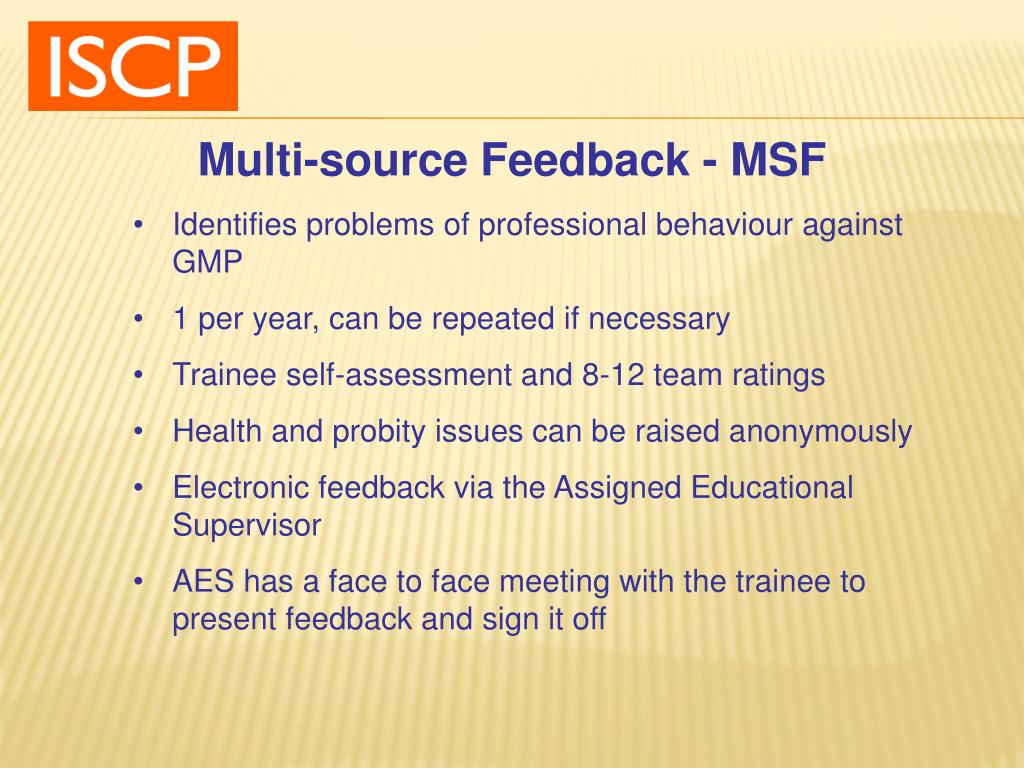 ISCP

Multi-source Feedback - MSF

• Identifies problems of professional behaviour against GMP

• 1 per year, can be repeated if necessary

• Trainee self-assessment and 8-12 team ratings

• Health and probity issues can be raised anonymously

• Electronic feedback via the Assigned Educational Supervisor

• AES has a face to face meeting with the trainee to present feedback and sign it off